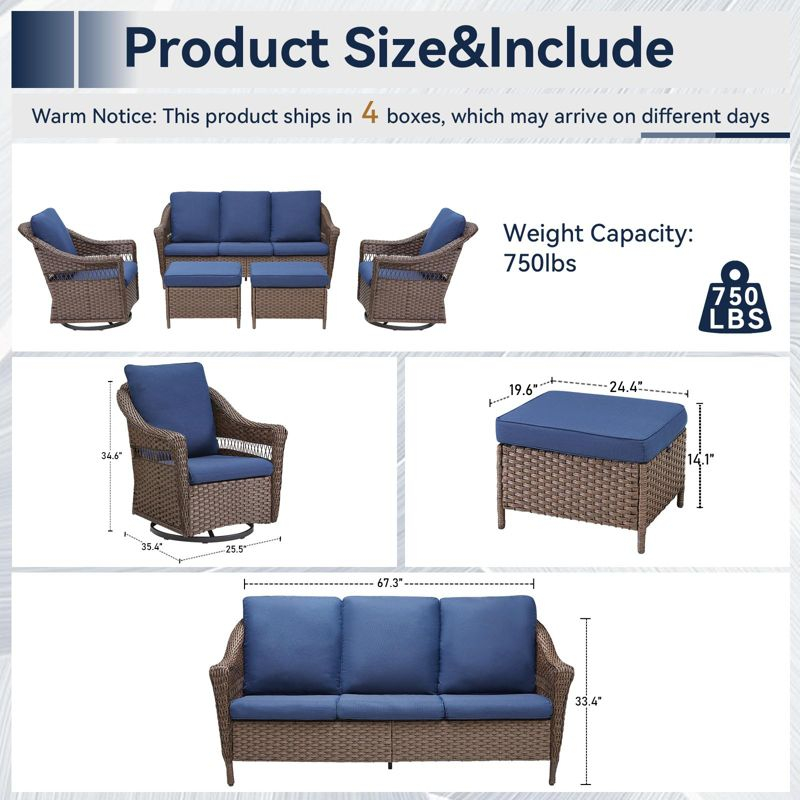 Product Size&Include

Warm Notice: This product ships in 4 boxes, which may arrive on different days

Weight Capacity: 750lbs

750 LBS

34.6"
35.4"
25.5"

19.6"
24.4"
14.1"

67.3"
33.4"